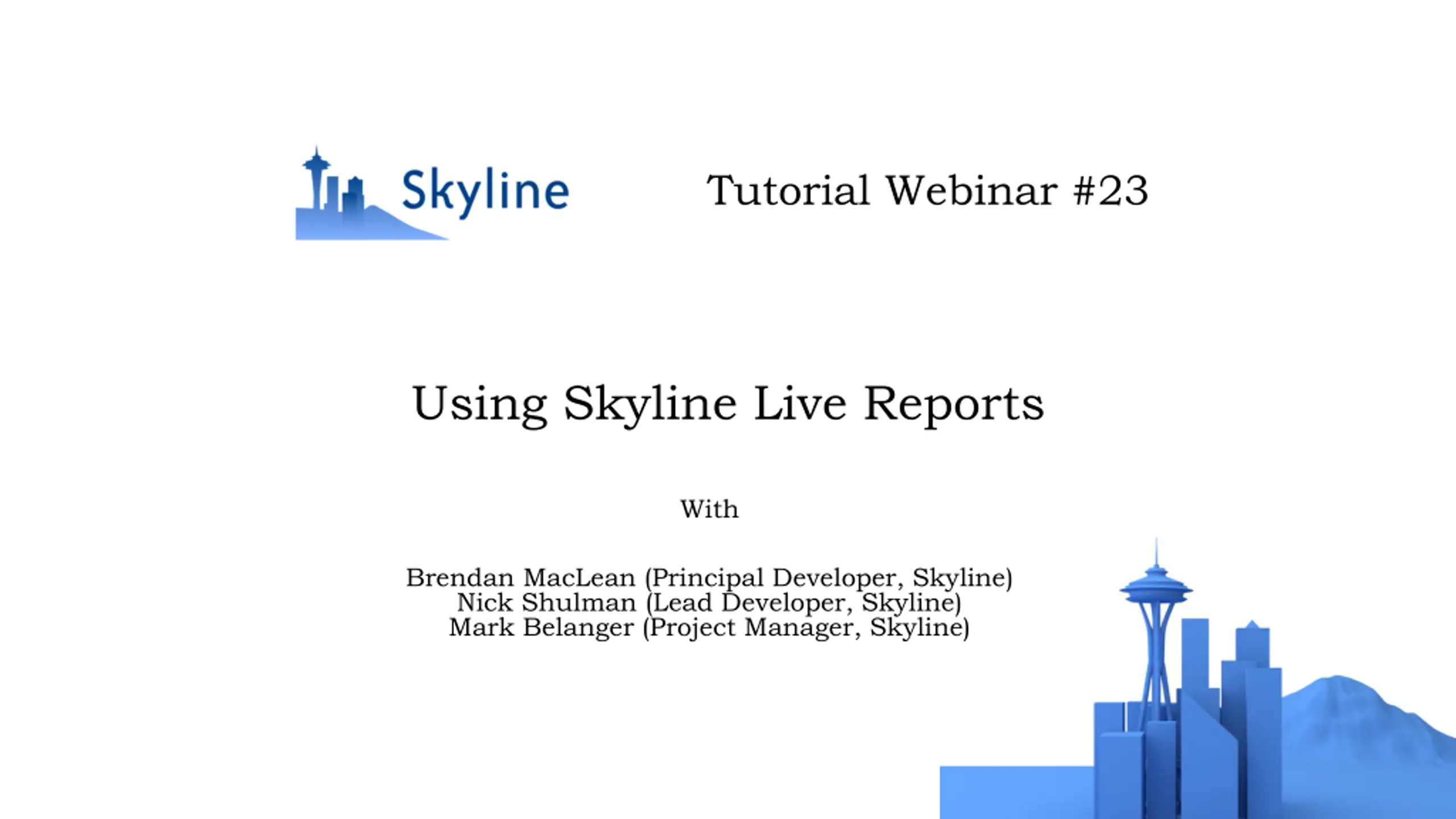 Skyline

Tutorial Webinar #23

Using Skyline Live Reports

With

Brendan MacLean (Principal Developer, Skyline)
Nick Shulman (Lead Developer, Skyline)
Mark Belanger (Project Manager, Skyline)